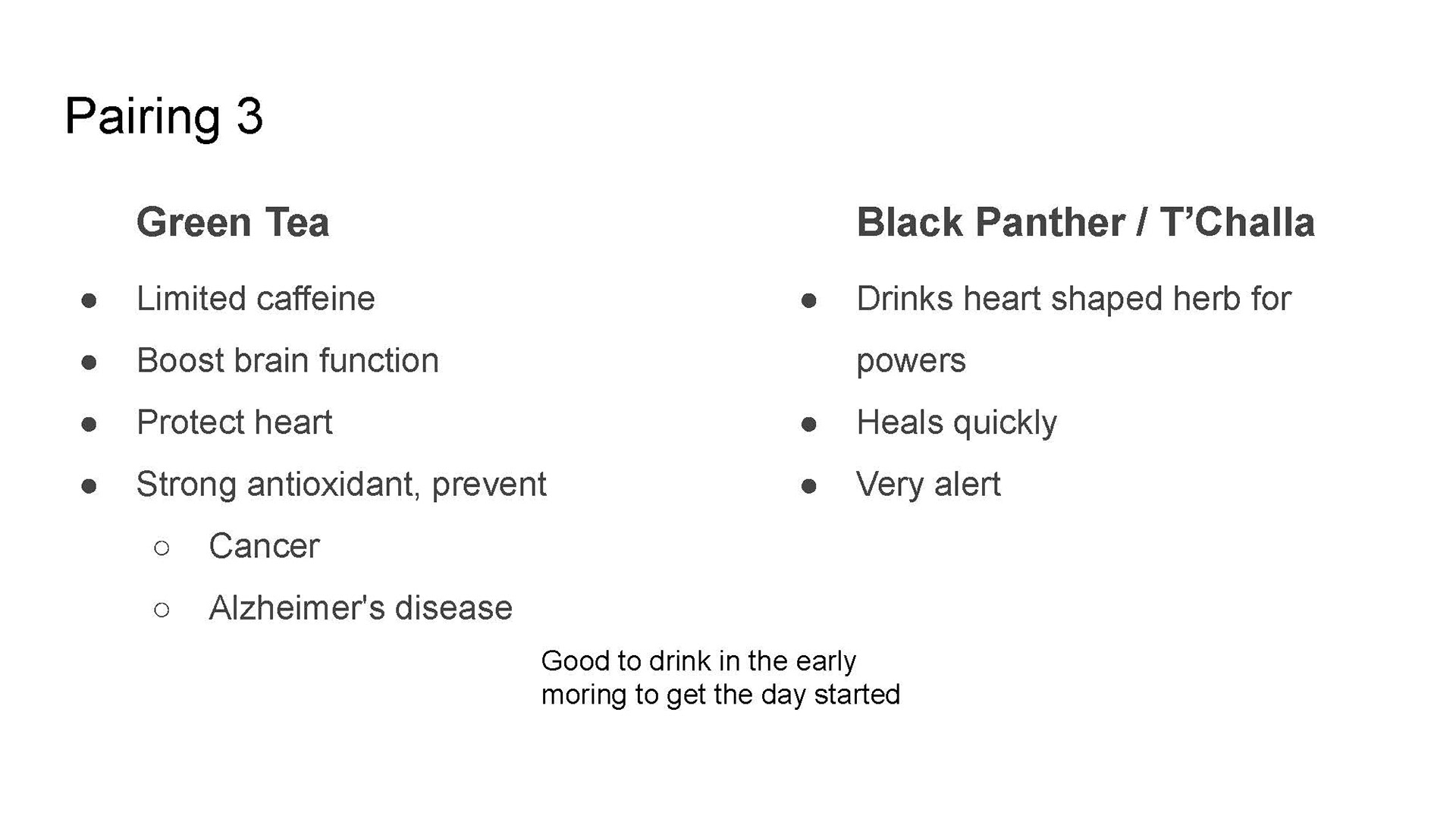 Pairing 3

Green Tea

● Limited caffeine
● Boost brain function
● Protect heart
● Strong antioxidant, prevent
  ○ Cancer
  ○ Alzheimer's disease

Black Panther / T'Challa

● Drinks heart shaped herb for powers
● Heals quickly
● Very alert

Good to drink in the early moring to get the day started